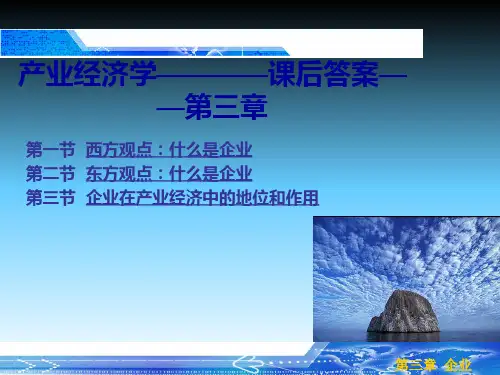 产业经济学————课后答案——第三章

第一节 西方观点：什么是企业
第二节 东方观点：什么是企业
第三节 企业在产业经济中的地位和作用

第三章 企业